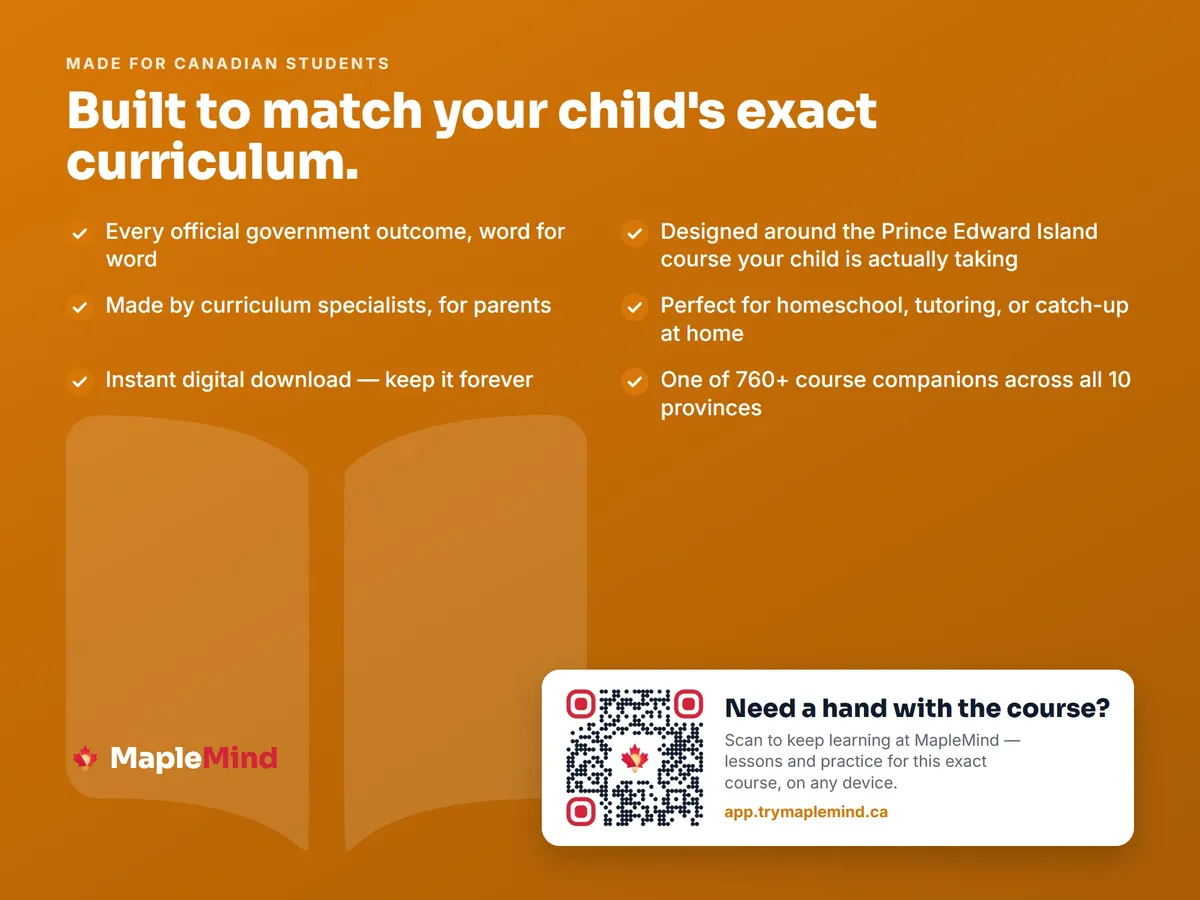 MADE FOR CANADIAN STUDENTS

Built to match your child's exact curriculum.

Every official government outcome, word for word

Made by curriculum specialists, for parents

Instant digital download — keep it forever

Designed around the Prince Edward Island course your child is actually taking

Perfect for homeschool, tutoring, or catch-up at home

One of 760+ course companions across all 10 provinces

MapleMind

Need a hand with the course?

Scan to keep learning at MapleMind — lessons and practice for this exact course, on any device.

app.trymaplemind.ca